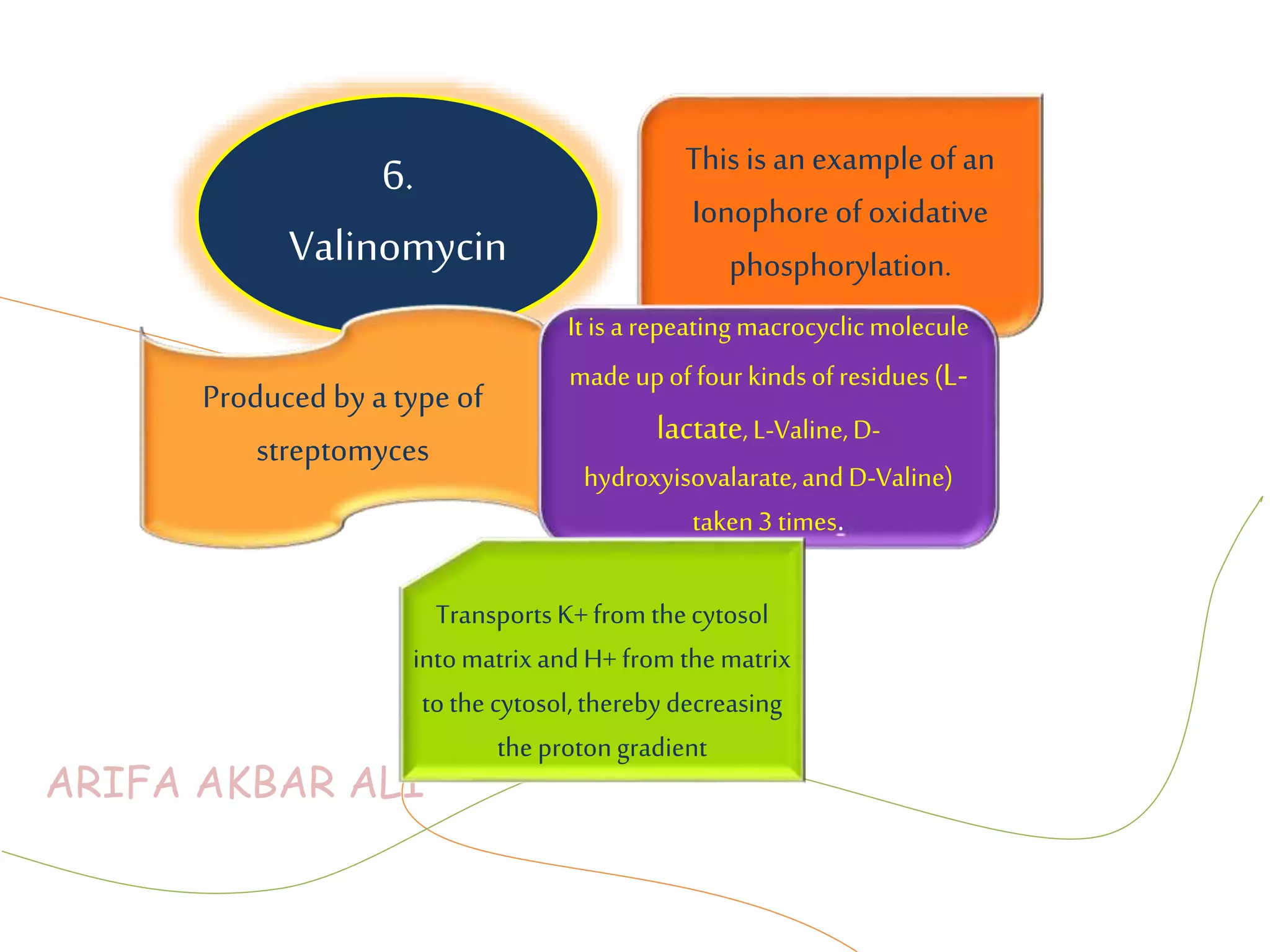 6. Valinomycin

This is an example of an Ionophore of oxidative phosphorylation.

Produced by a type of streptomyces

It is a repeating macrocyclic molecule made up of four kinds of residues (L-lactate, L-Valine, D-hydroxyisovalarate, and D-Valine) taken 3 times.

Transports K+ from the cytosol into matrix and H+ from the matrix to the cytosol, thereby decreasing the proton gradient

ARIFA AKBAR ALI